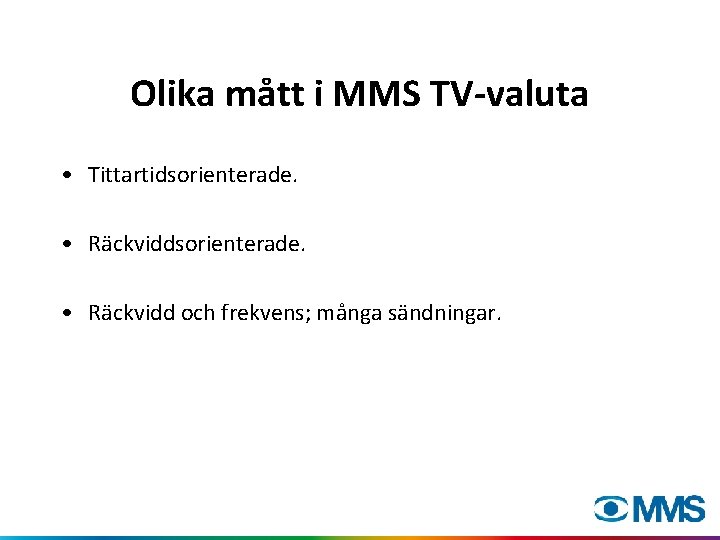 Olika mått i MMS TV-valuta

• Tittartidsorienterade.

• Räckviddsorienterade.

• Räckvidd och frekvens; många sändningar.

MMS